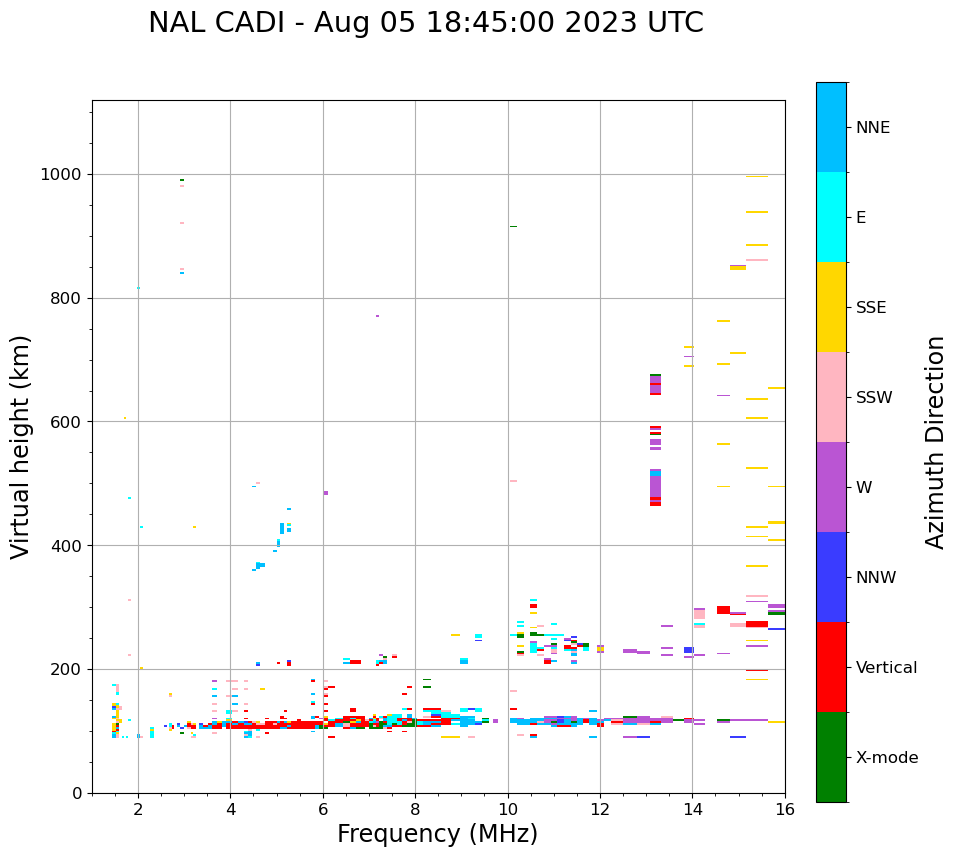 NAL CADI - Aug 05 18:45:00 2023 UTC

Virtual height (km)

1000
800
600
400
200
0

2
4
6
8
10
12
14
16

Frequency (MHz)

NNE
E
SSE
SSW
W
NNW
Vertical
X-mode

Azimuth Direction